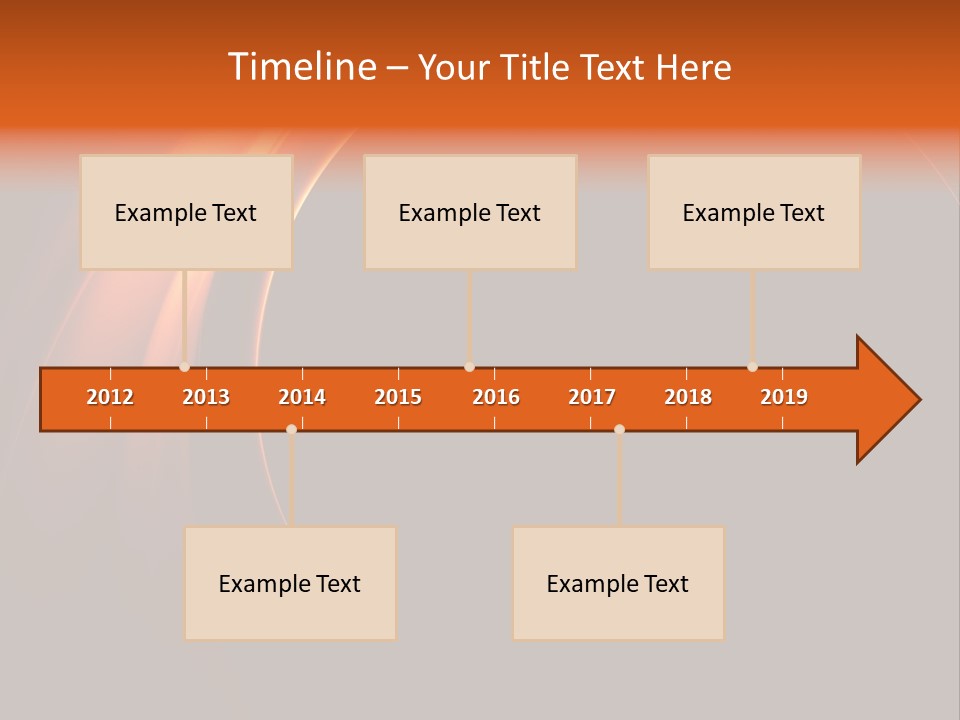 Timeline – Your Title Text Here

Example Text

Example Text

Example Text

2012 2013 2014 2015 2016 2017 2018 2019

Example Text

Example Text